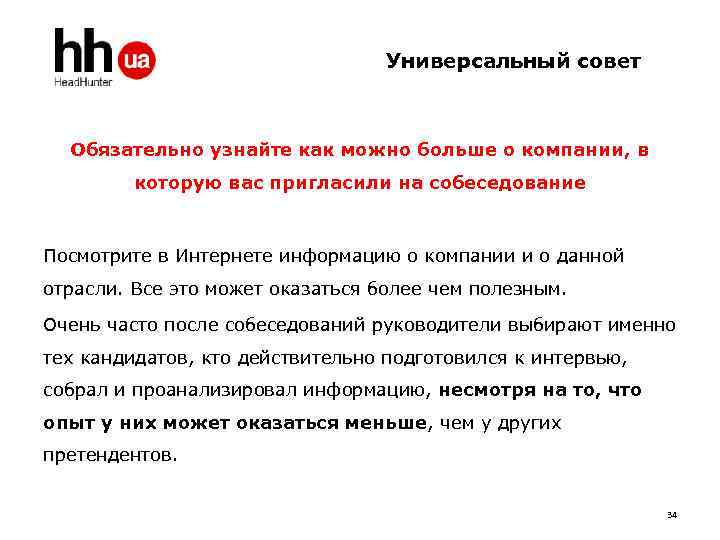 hh ua
HeadHunter

Универсальный совет

Обязательно узнайте как можно больше о компании, в которую вас пригласили на собеседование

Посмотрите в Интернете информацию о компании и о данной отрасли. Все это может оказаться более чем полезным.

Очень часто после собеседований руководители выбирают именно тех кандидатов, кто действительно подготовился к интервью, собрал и проанализировал информацию, несмотря на то, что опыт у них может оказаться меньше, чем у других претендентов.

34